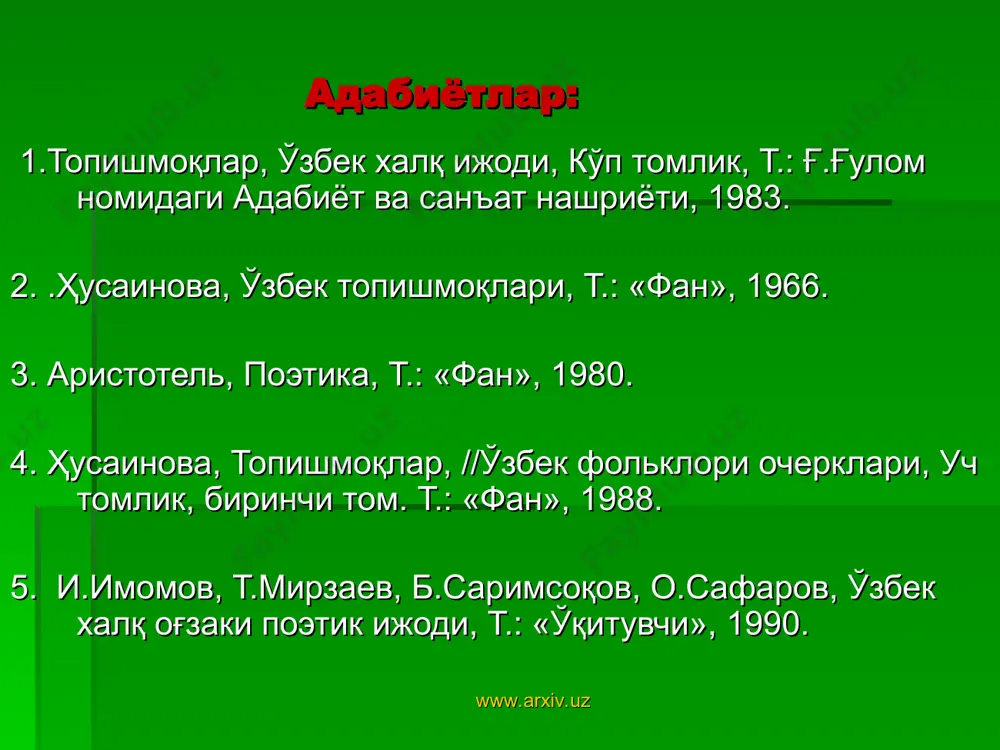 Адабиётлар:

1.Топишмоқлар, Ўзбек халқ ижоди, Кўп томлик, Т.: Ғ.Ғулом номидаги Адабиёт ва санъат нашриёти, 1983.

2. .Ҳусаинова, Ўзбек топишмоқлари, Т.: «Фан», 1966.

3. Аристотель, Поэтика, Т.: «Фан», 1980.

4. Ҳусаинова, Топишмоқлар, //Ўзбек фольклори очерклари, Уч томлик, биринчи том. Т.: «Фан», 1988.

5. И.Имомов, Т.Мирзаев, Б.Саримсоқов, О.Сафаров, Ўзбек халқ оғзаки поэтик ижоди, Т.: «Ўқитувчи», 1990.

www.arxiv.uz